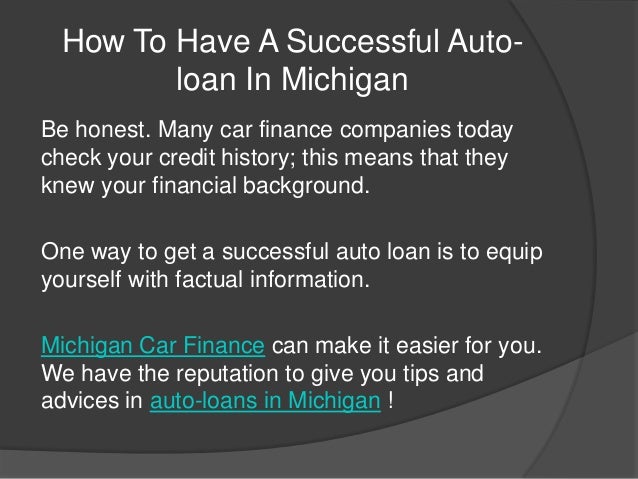 How To Have A Successful Auto-loan In Michigan

Be honest. Many car finance companies today check your credit history; this means that they knew your financial background.

One way to get a successful auto loan is to equip yourself with factual information.

Michigan Car Finance can make it easier for you. We have the reputation to give you tips and advices in auto-loans in Michigan !